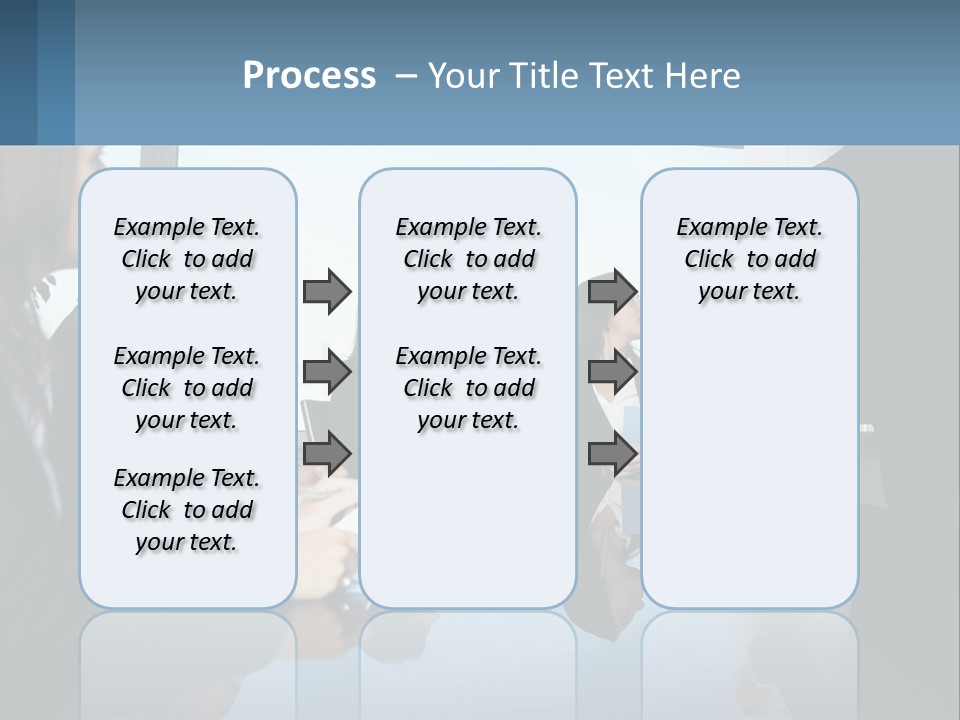 Process – Your Title Text Here

Example Text. Click to add your text.

Example Text. Click to add your text.

Example Text. Click to add your text.

Example Text. Click to add your text.

Example Text. Click to add your text.

Example Text. Click to add your text.